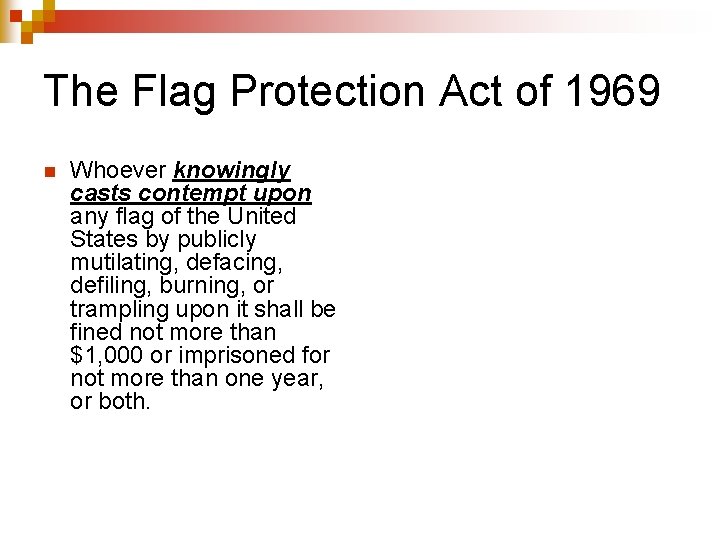 The Flag Protection Act of 1969

Whoever knowingly casts contempt upon any flag of the United States by publicly mutilating, defacing, defiling, burning, or trampling upon it shall be fined not more than \$1,000 or imprisoned for not more than one year, or both.